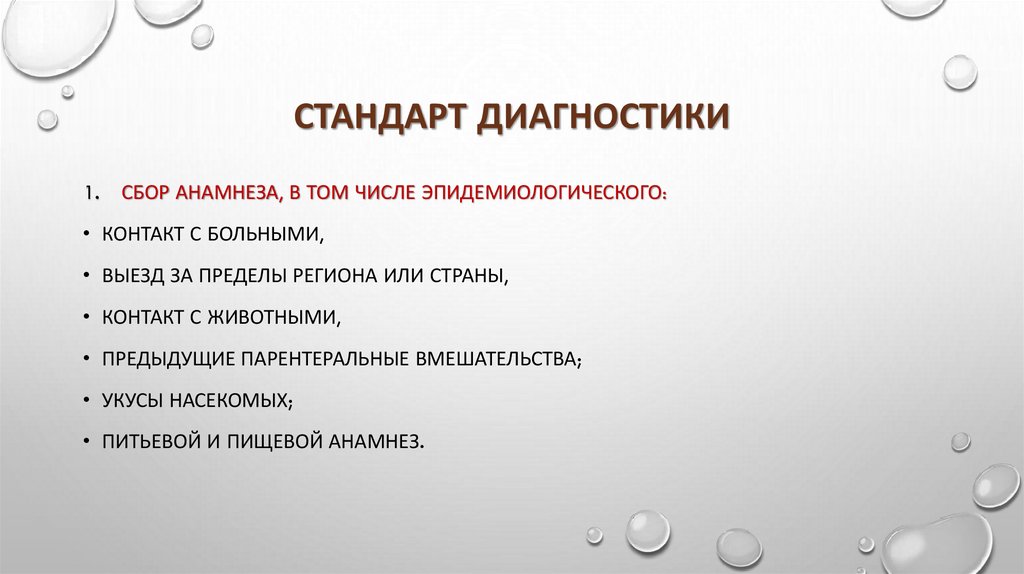 СТАНДАРТ ДИАГНОСТИКИ

1. СБОР АНАМНЕЗА, В ТОМ ЧИСЛЕ ЭПИДЕМИОЛОГИЧЕСКОГО:

• КОНТАКТ С БОЛЬНЫМИ,

• ВЫЕЗД ЗА ПРЕДЕЛЫ РЕГИОНА ИЛИ СТРАНЫ,

• КОНТАКТ С ЖИВОТНЫМИ,

• ПРЕДЫДУЩИЕ ПАРЕНТЕРАЛЬНЫЕ ВМЕШАТЕЛЬСТВА;

• УКУСЫ НАСЕКОМЫХ;

• ПИТЬЕВОЙ И ПИЩЕВОЙ АНАМНЕЗ.